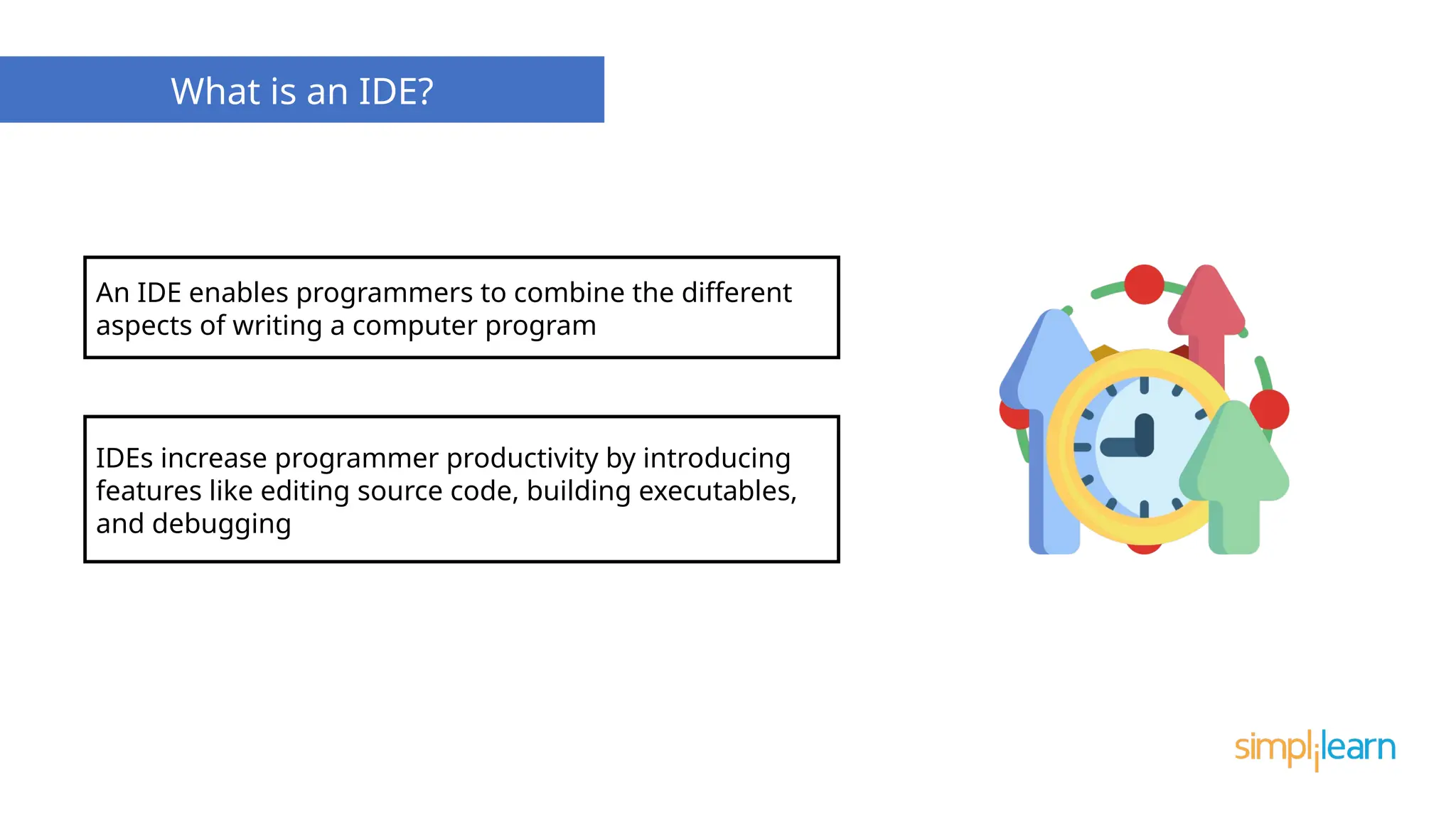 What is an IDE?

An IDE enables programmers to combine the different aspects of writing a computer program

IDEs increase programmer productivity by introducing features like editing source code, building executables, and debugging

simplilearn